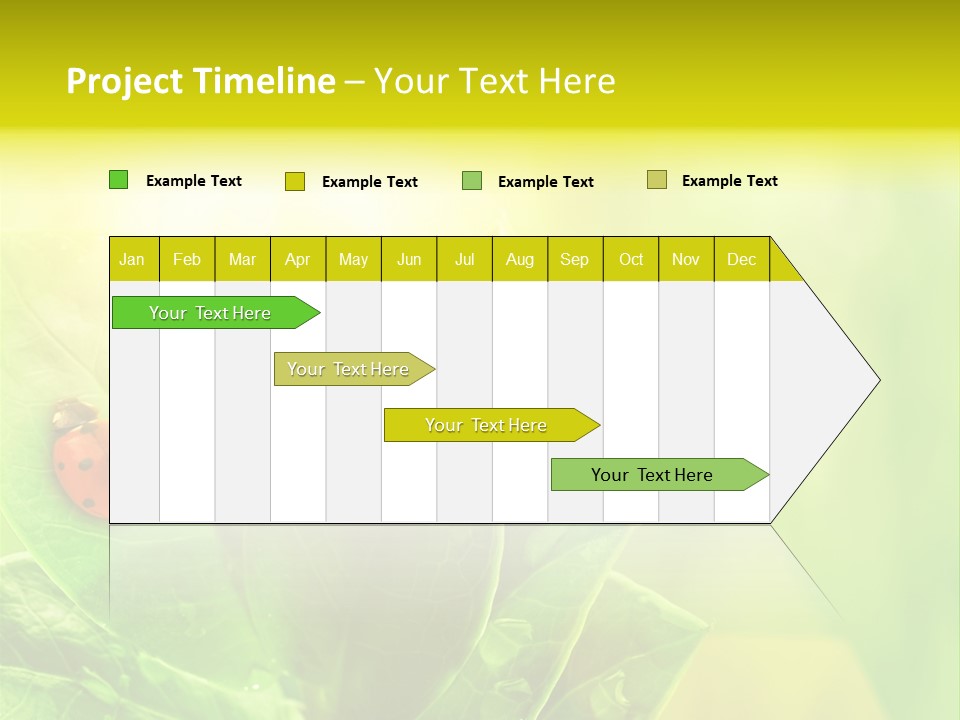 Project Timeline – Your Text Here

Example Text Example Text Example Text Example Text

| Jan | Feb | Mar | Apr | May | Jun | Jul | Aug | Sep | Oct | Nov | Dec |
|---|---|---|---|---|---|---|---|---|---|---|---|

Your Text Here

Your Text Here

Your Text Here

Your Text Here